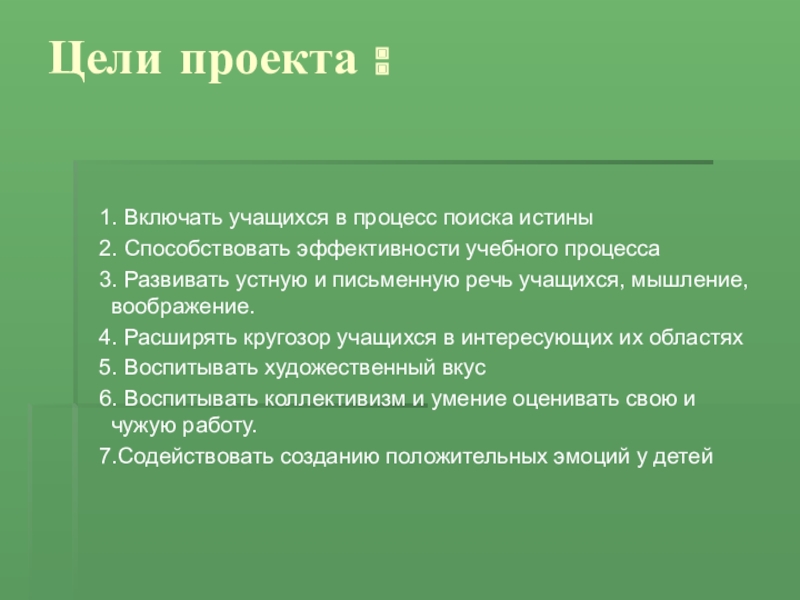 Цели проекта :

1. Включать учащихся в процесс поиска истины

2. Способствовать эффективности учебного процесса

3. Развивать устную и письменную речь учащихся, мышление, воображение.

4. Расширять кругозор учащихся в интересующих их областях

5. Воспитывать художественный вкус

6. Воспитывать коллективизм и умение оценивать свою и чужую работу.

7.Содействовать созданию положительных эмоций у детей